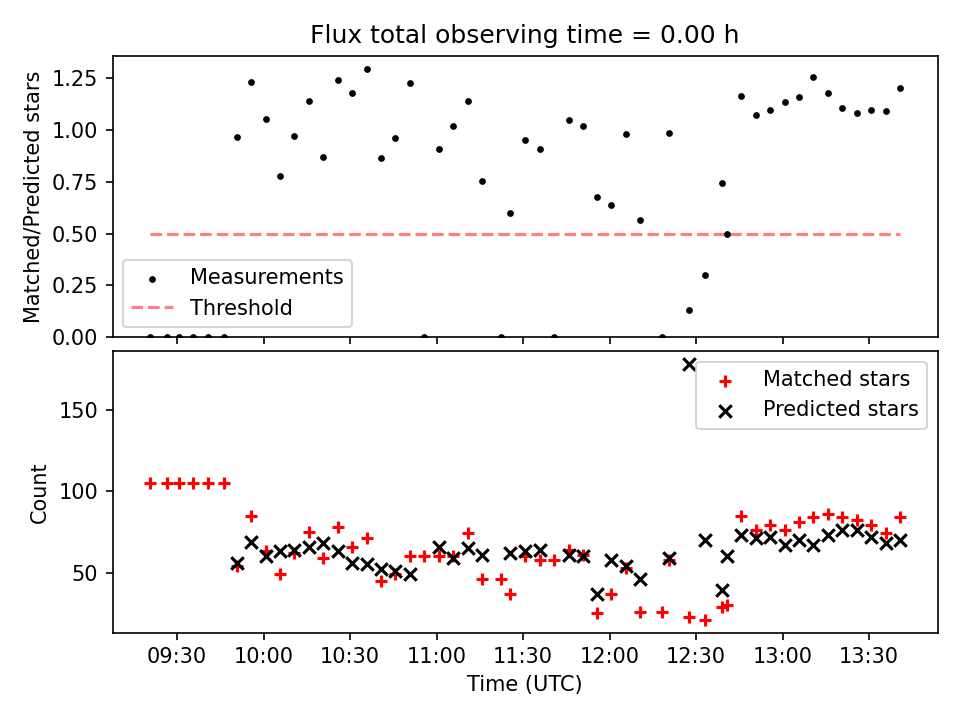 Flux total observing time = 0.00 h

Matched/Predicted stars

1.25
1.00
0.75
0.50
0.25
0.00

Measurements
Threshold

Count

150
100
50

Matched stars
Predicted stars

09:30
10:00
10:30
11:00
11:30
12:00
12:30
13:00
13:30

Time (UTC)